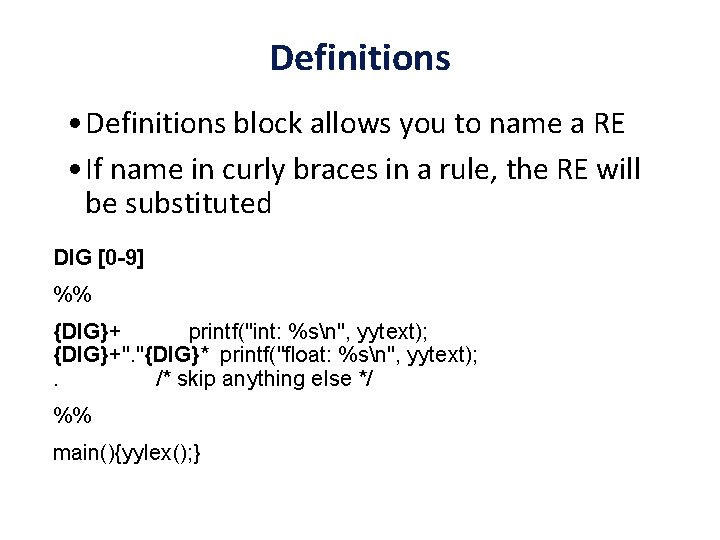 Definitions

• Definitions block allows you to name a RE

• If name in curly braces in a rule, the RE will be substituted

DIG [0-9]

%%

{DIG}+ printf("int: %s\n", yytext);
{DIG}+"."{DIG}* printf("float: %s\n", yytext);
. /* skip anything else */

%%

main(){yylex();}